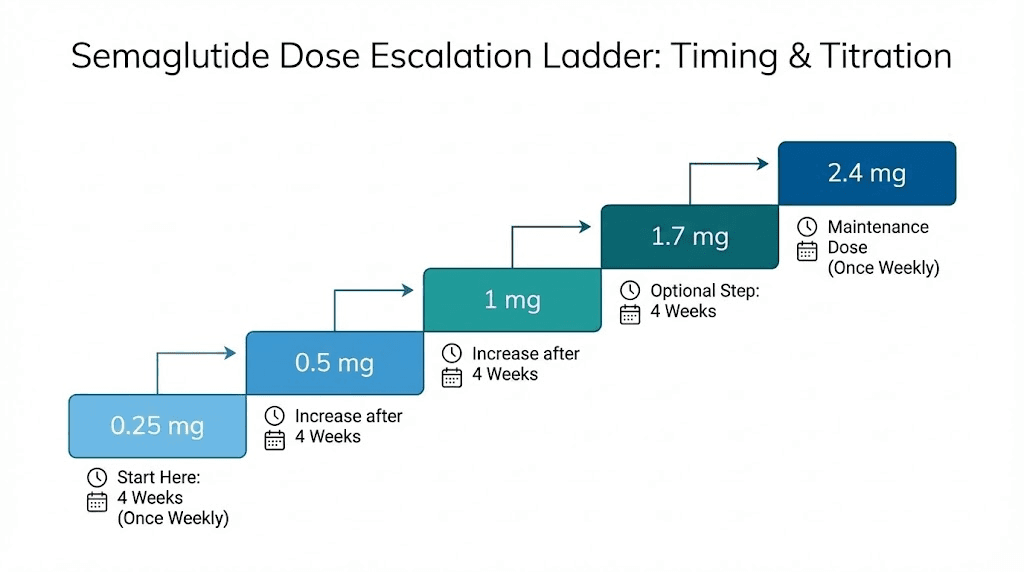 Semaglutide Dose Escalation Ladder: Timing & Titration

0.25 mg

Start Here:
4 Weeks
(Once Weekly)

0.5 mg

Increase after
4 Weeks

1 mg

Increase after
4 Weeks

1.7 mg

Optional Step:
4 Weeks

2.4 mg

Maintenance
Dose
(Once Weekly)